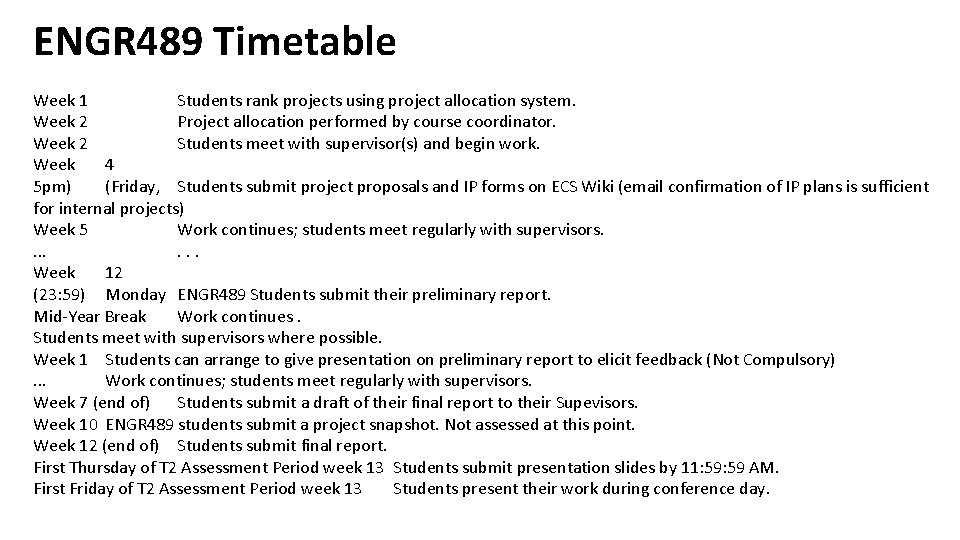 ENGR489 Timetable

Week 1 Students rank projects using project allocation system.
Week 2 Project allocation performed by course coordinator.
Week 2 Students meet with supervisor(s) and begin work.
Week 4
5pm) (Friday, Students submit project proposals and IP forms on ECS Wiki (email confirmation of IP plans is sufficient for internal projects)
Week 5 Work continues; students meet regularly with supervisors.
... . . .
Week 12
(23:59) Monday ENGR489 Students submit their preliminary report.
Mid-Year Break Work continues .
Students meet with supervisors where possible.
Week 1 Students can arrange to give presentation on preliminary report to elicit feedback (Not Compulsory)
... Work continues; students meet regularly with supervisors.
Week 7 (end of) Students submit a draft of their final report to their Supevisors.
Week 10 ENGR489 students submit a project snapshot. Not assessed at this point.
Week 12 (end of) Students submit final report.
First Thursday of T2 Assessment Period week 13 Students submit presentation slides by 11:59:59 AM.
First Friday of T2 Assessment Period week 13 Students present their work during conference day.